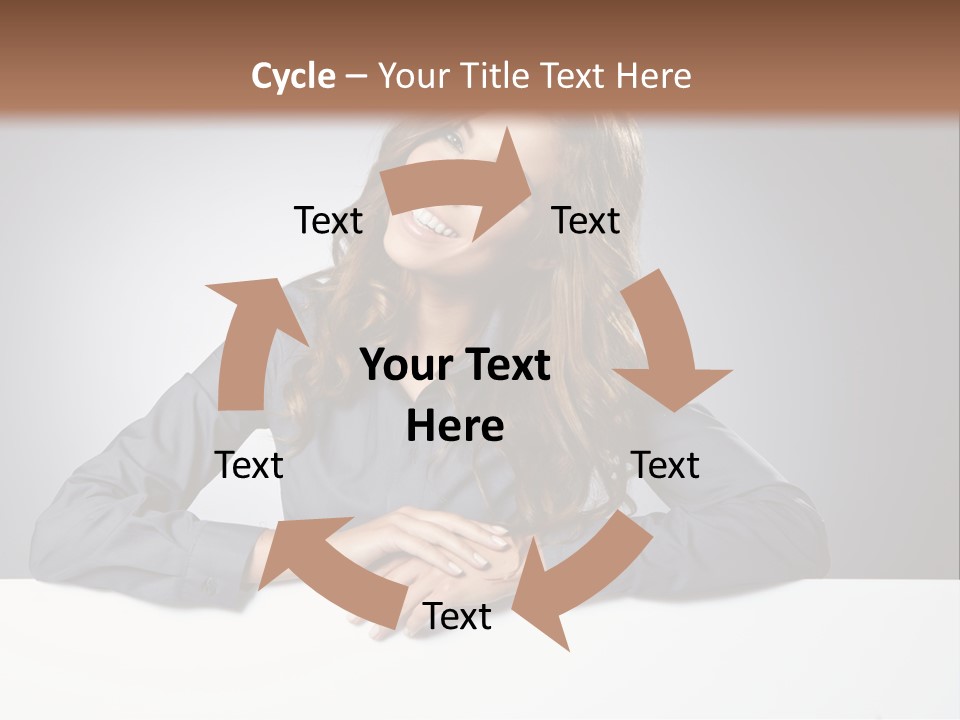 Cycle – Your Title Text Here

Text

Text

Your Text Here

Text

Text

Text